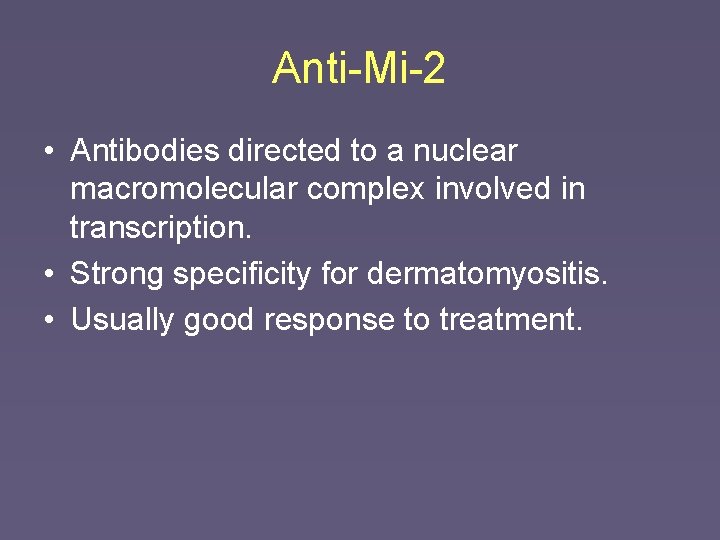 Anti-Mi-2

• Antibodies directed to a nuclear macromolecular complex involved in transcription.
• Strong specificity for dermatomyositis.
• Usually good response to treatment.